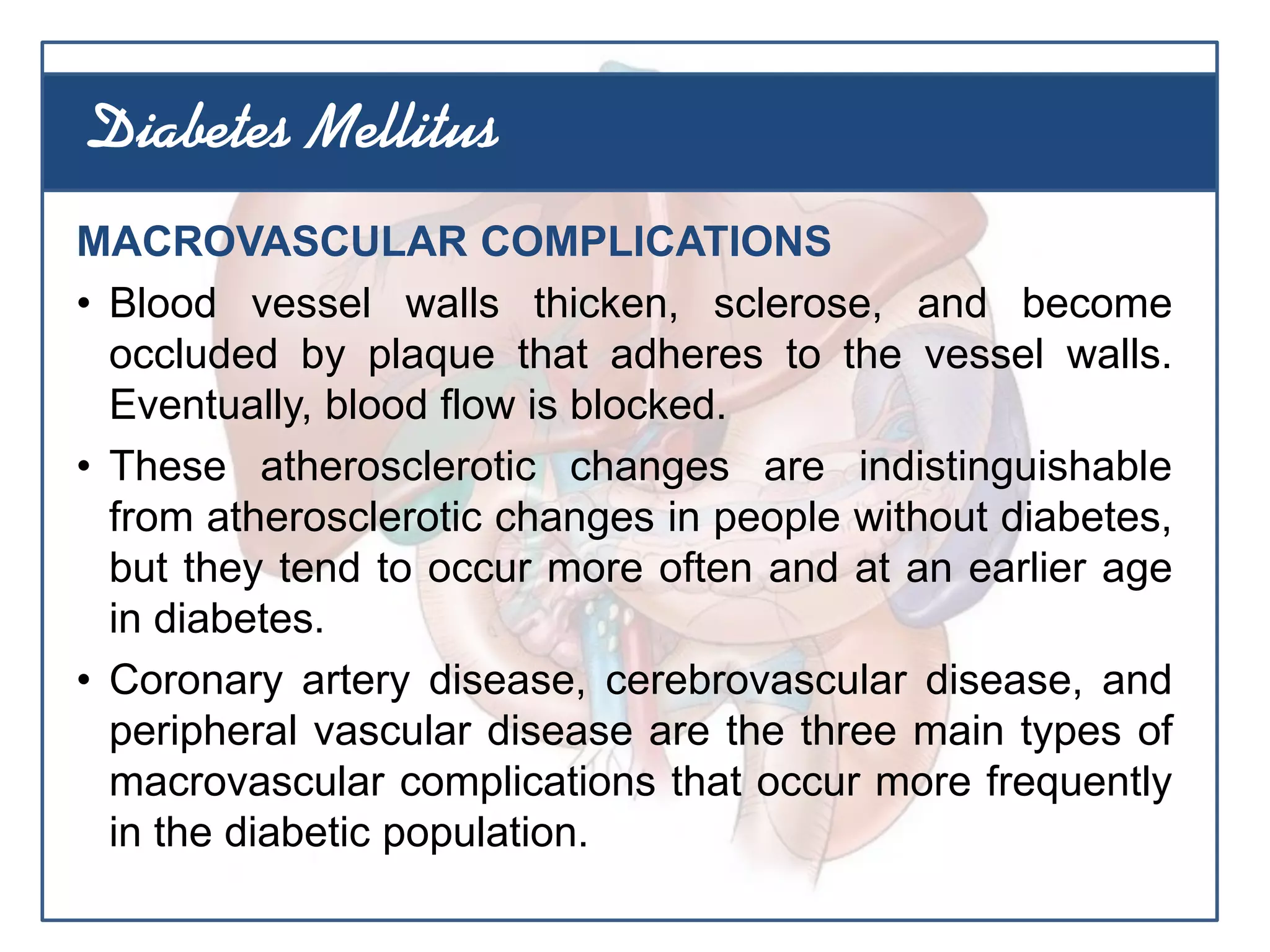 Diabetes Mellitus

MACROVASCULAR COMPLICATIONS

• Blood vessel walls thicken, sclerose, and become occluded by plaque that adheres to the vessel walls. Eventually, blood flow is blocked.

• These atherosclerotic changes are indistinguishable from atherosclerotic changes in people without diabetes, but they tend to occur more often and at an earlier age in diabetes.

• Coronary artery disease, cerebrovascular disease, and peripheral vascular disease are the three main types of macrovascular complications that occur more frequently in the diabetic population.